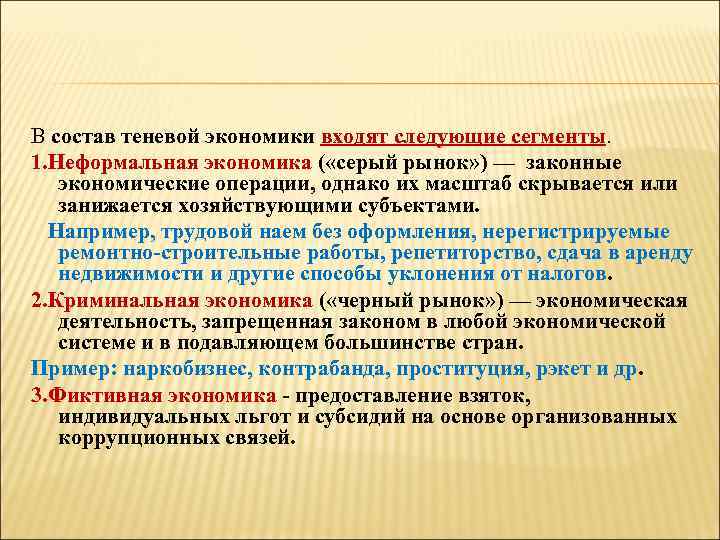 В состав теневой экономики входят следующие сегменты.

1.Неформальная экономика («серый рынок») — законные экономические операции, однако их масштаб скрывается или занижается хозяйствующими субъектами.

Например, трудовой наем без оформления, нерегистрируемые ремонтно-строительные работы, репетиторство, сдача в аренду недвижимости и другие способы уклонения от налогов.

2.Криминальная экономика («черный рынок») — экономическая деятельность, запрещенная законом в любой экономической системе и в подавляющем большинстве стран.

Пример: наркобизнес, контрабанда, проституция, рэкет и др.

3.Фиктивная экономика - предоставление взяток, индивидуальных льгот и субсидий на основе организованных коррупционных связей.